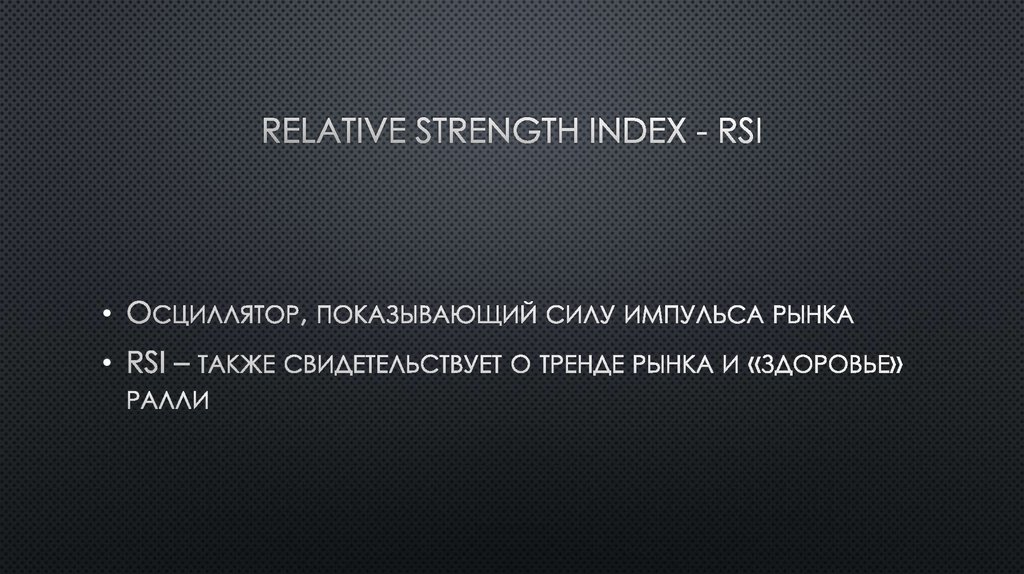 RELATIVE STRENGTH INDEX - RSI

• Осциллятор, показывающий силу импульса рынка
• RSI – также свидетельствует о тренде рынка и «здоровье» ралли